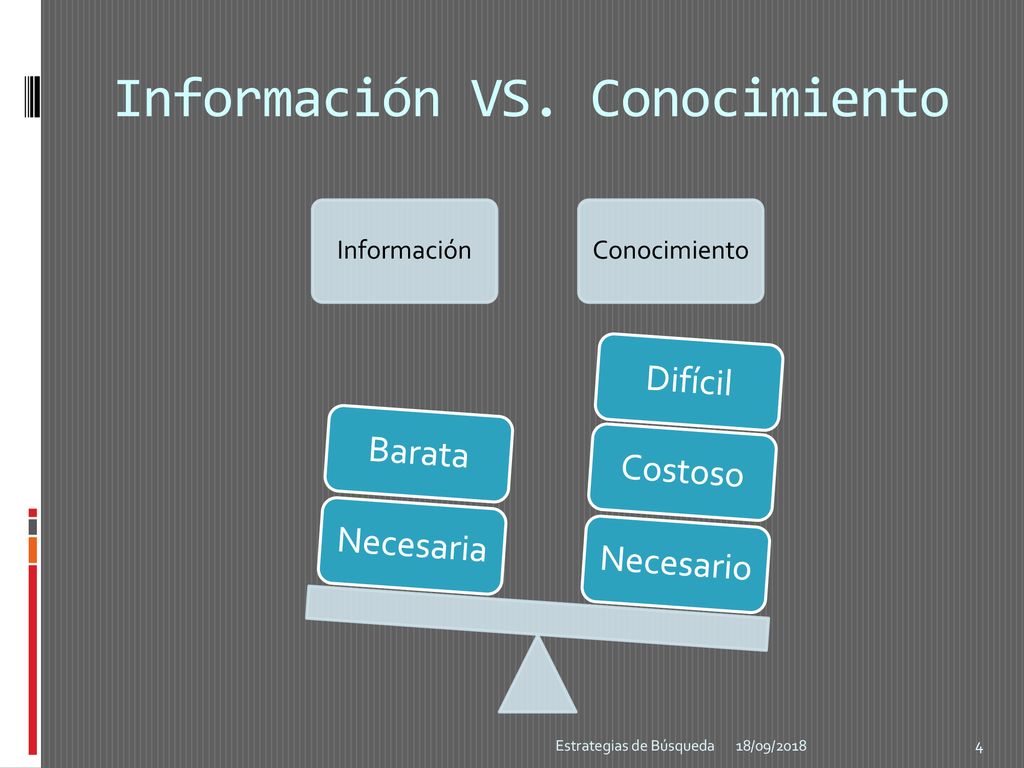 Información VS. Conocimiento

Información

Conocimiento

Barata

Necesaria

Difícil

Costoso

Necesario

Estrategias de Búsqueda 18/09/2018 4